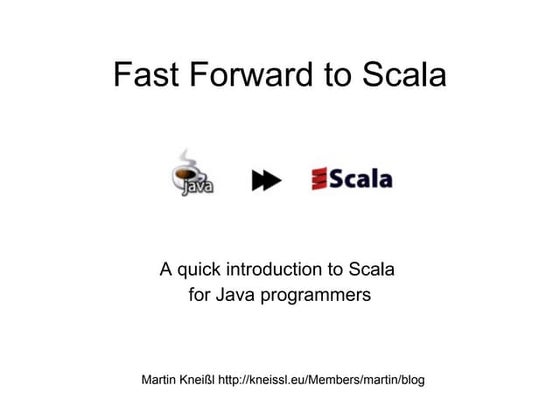 Fast Forward to Scala

java

Scala

A quick introduction to Scala for Java programmers

Martin Kneißl http://kneissl.eu/Members/martin/blog